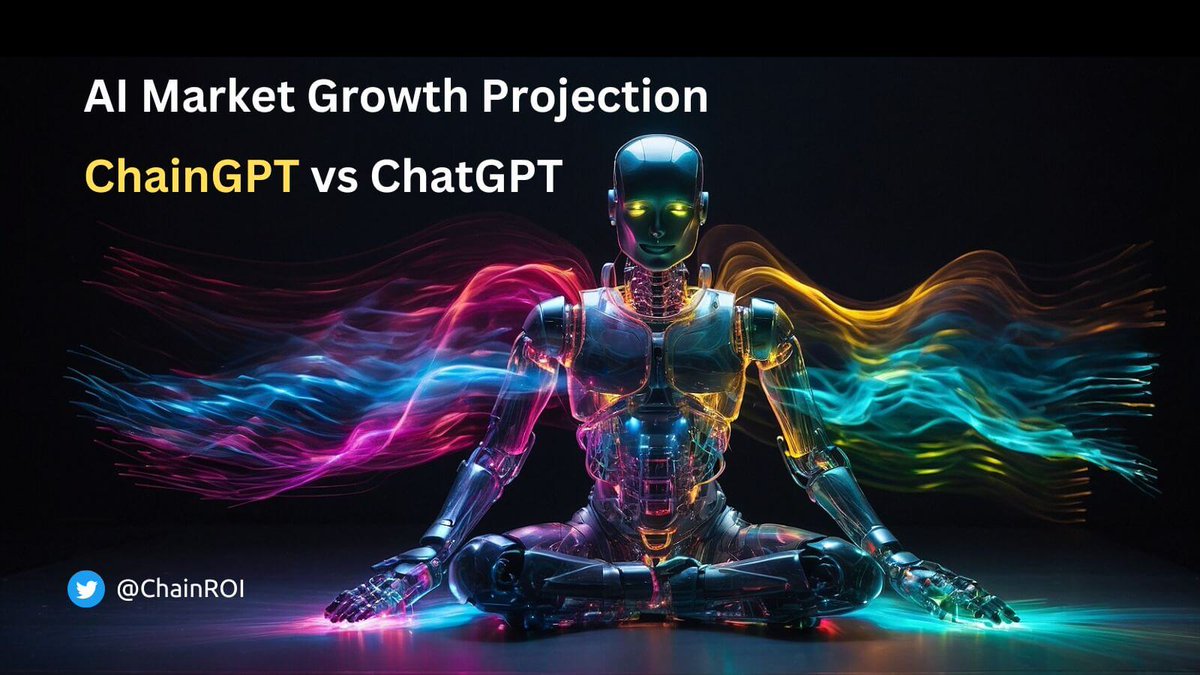 AI Market Growth Projection

ChainGPT vs ChatGPT

@ChainROI